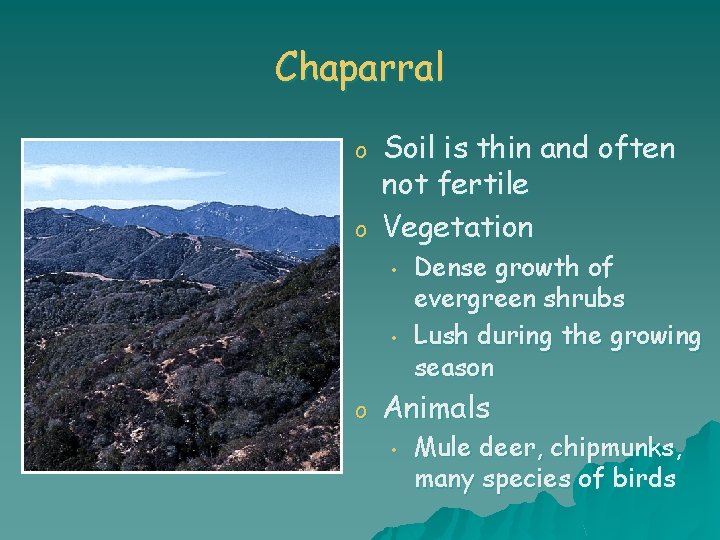 Chaparral

o Soil is thin and often not fertile

o Vegetation

• Dense growth of evergreen shrubs

• Lush during the growing season

o Animals

• Mule deer, chipmunks, many species of birds